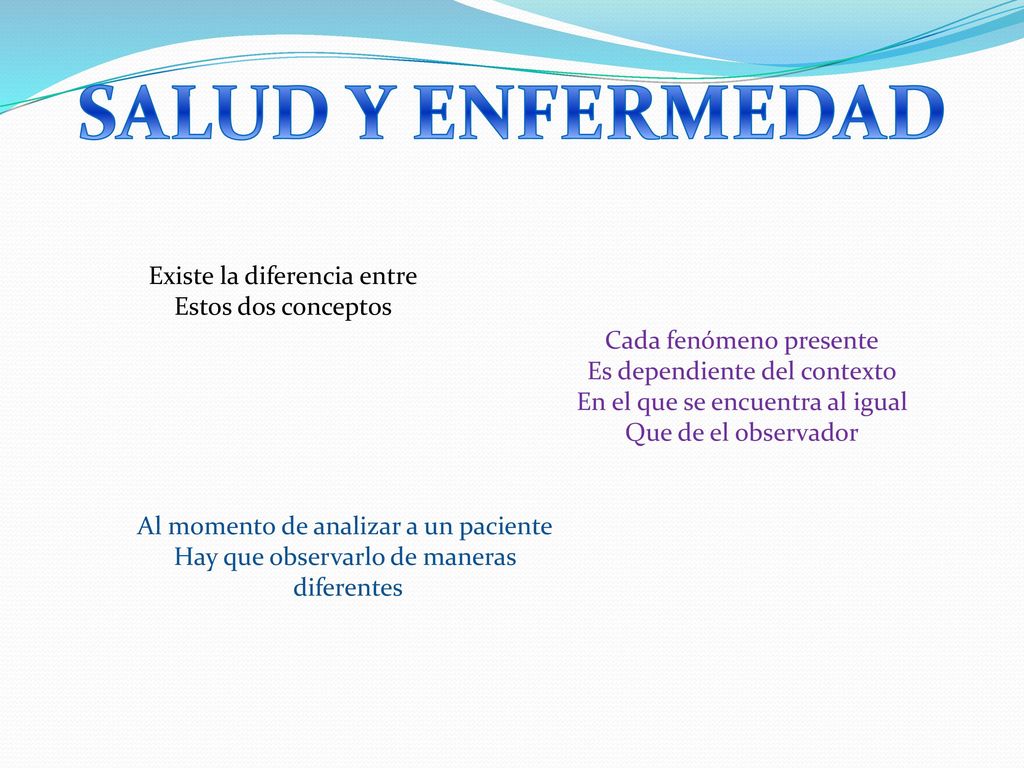 SALUD Y ENFERMEDAD

Existe la diferencia entre
Estos dos conceptos

Cada fenómeno presente
Es dependiente del contexto
En el que se encuentra al igual
Que de el observador

Al momento de analizar a un paciente
Hay que observarlo de maneras
diferentes